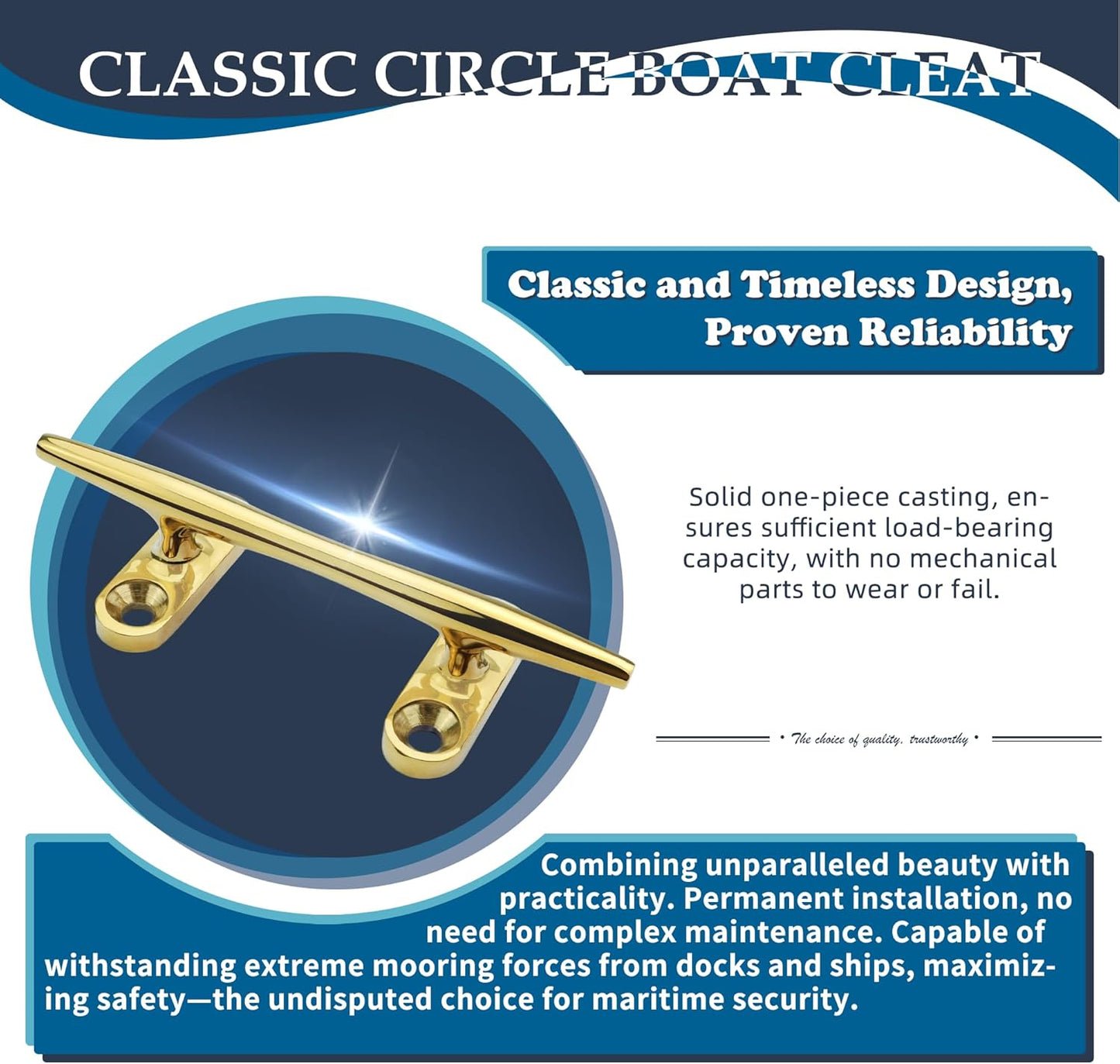 CLASSIC CIRCLE BOAT CLEAT

Classic and Timeless Design, Proven Reliability

Solid one-piece casting, ensures sufficient load-bearing capacity, with no mechanical parts to wear or fail.

• The choice of quality, trustworthy •

Combining unparalleled beauty with practicality. Permanent installation, no need for complex maintenance. Capable of withstanding extreme mooring forces from docks and ships, maximizing safety—the undisputed choice for maritime security.